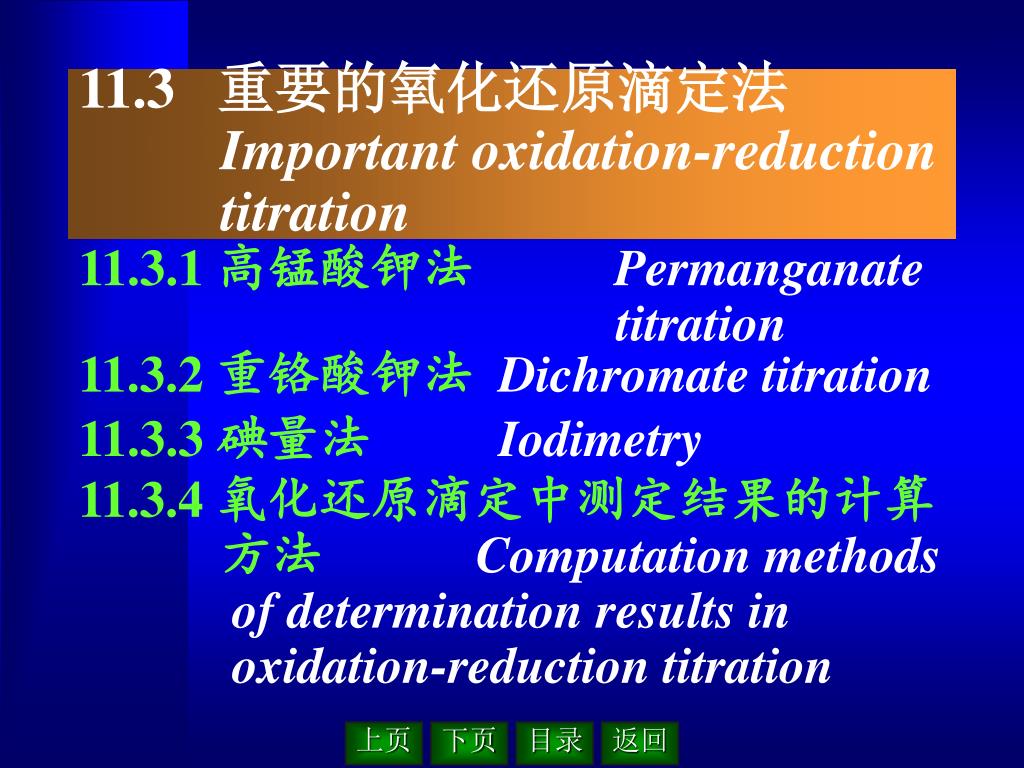 11.3 重要的氧化还原滴定法 Important oxidation-reduction titration

11.3.1 高锰酸钾法 Permanganate titration

11.3.2 重铬酸钾法 Dichromate titration

11.3.3 碘量法 Iodimetry

11.3.4 氧化还原滴定中测定结果的计算方法 Computation methods of determination results in oxidation-reduction titration

上页 下页 目录 返回